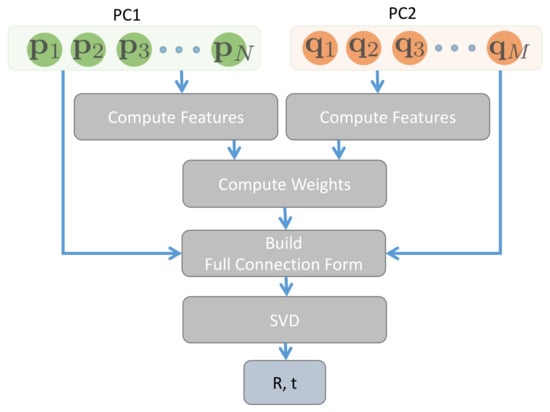 PC1

$\mathbf{p}_1$ $\mathbf{p}_2$ $\mathbf{p}_3$ $\cdots$ $\mathbf{p}_N$

PC2

$\mathbf{q}_1$ $\mathbf{q}_2$ $\mathbf{q}_3$ $\cdots$ $\mathbf{q}_M$

Compute Features

Compute Features

Compute Weights

Build Full Connection Form

SVD

R, t